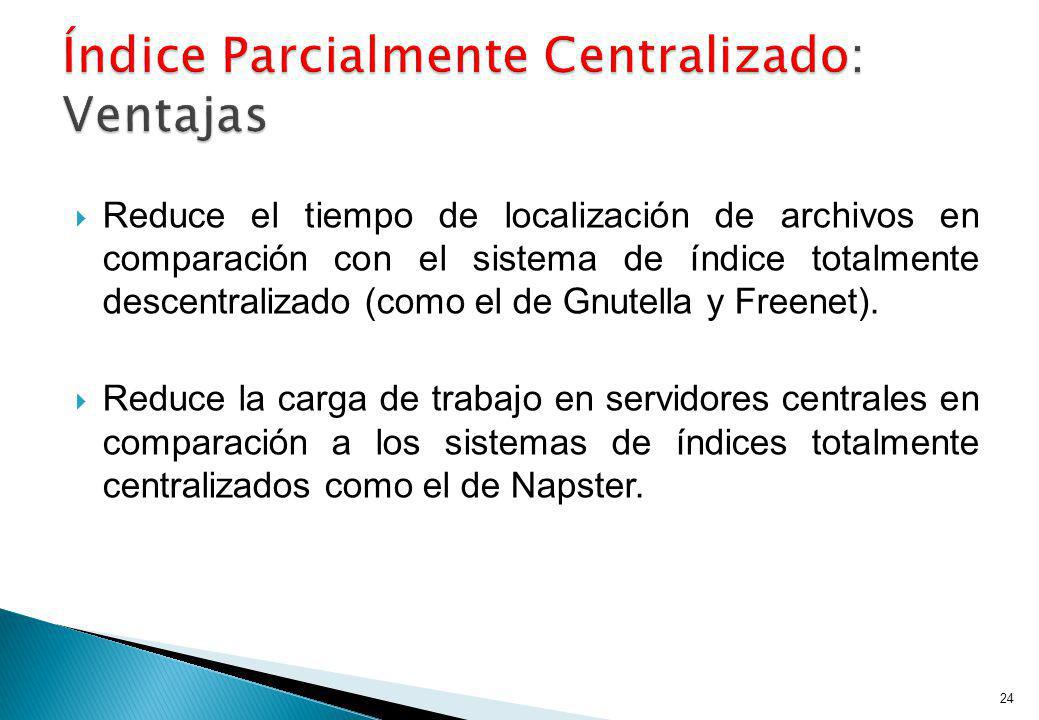 Índice Parcialmente Centralizado: Ventajas

Reduce el tiempo de localización de archivos en comparación con el sistema de índice totalmente descentralizado (como el de Gnutella y Freenet).

Reduce la carga de trabajo en servidores centrales en comparación a los sistemas de índices totalmente centralizados como el de Napster.

24